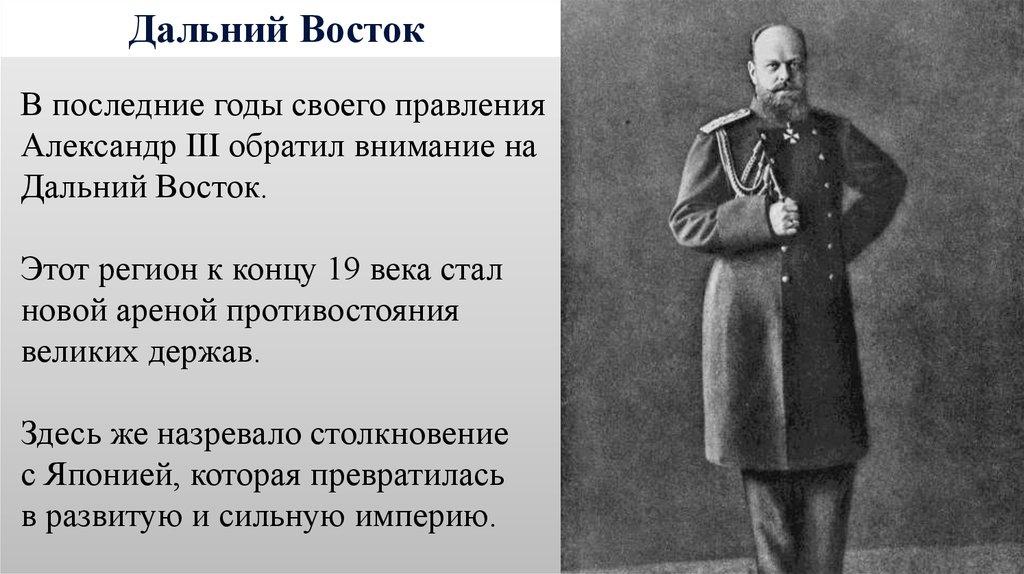 Дальний Восток

В последние годы своего правления Александр III обратил внимание на Дальний Восток.

Этот регион к концу 19 века стал новой ареной противостояния великих держав.

Здесь же назревало столкновение с Японией, которая превратилась в развитую и сильную империю.